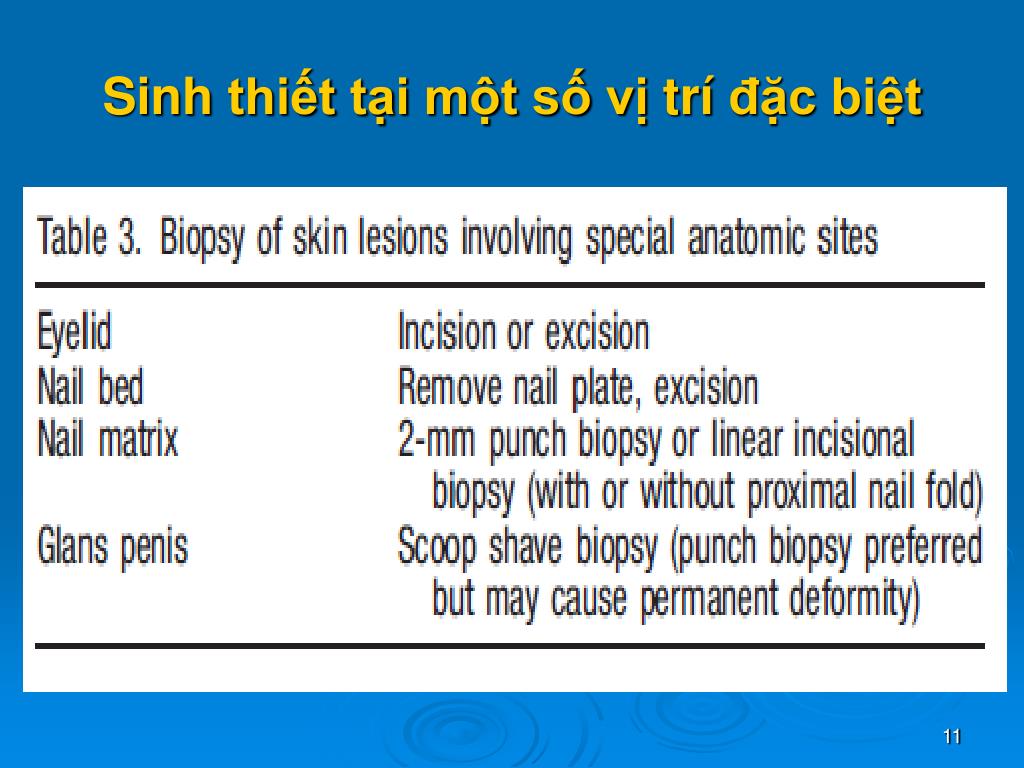 Sinh thiết tại một số vị trí đặc biệt

Table 3. Biopsy of skin lesions involving special anatomic sites

| | |
|---|---|
| Eyelid | Incision or excision |
| Nail bed | Remove nail plate, excision |
| Nail matrix | 2-mm punch biopsy or linear incisional biopsy (with or without proximal nail fold) |
| Glans penis | Scoop shave biopsy (punch biopsy preferred but may cause permanent deformity) |

11